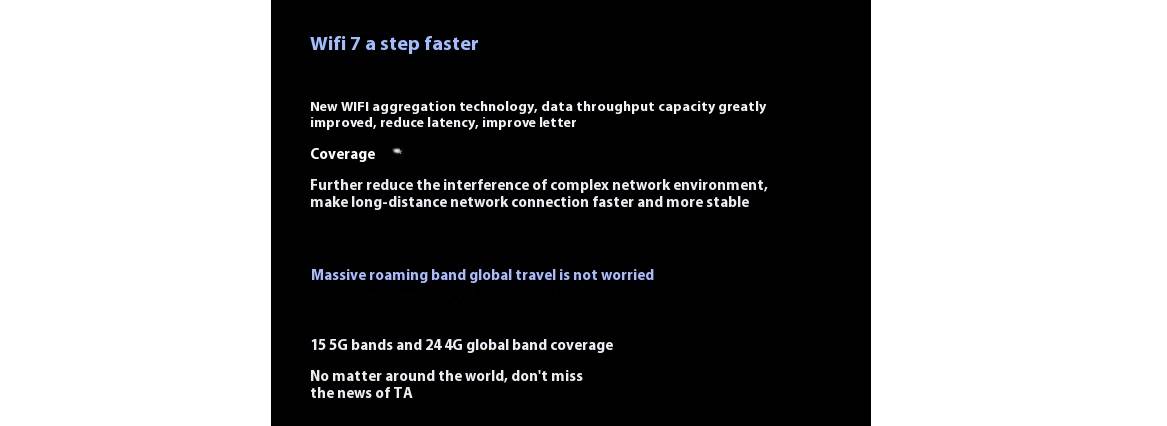 Wifi 7 a step faster

New WIFI aggregation technology, data throughput capacity greatly improved, reduce latency, improve letter

Coverage

Further reduce the interference of complex network environment, make long-distance network connection faster and more stable

Massive roaming band global travel is not worried

15 5G bands and 24 4G global band coverage

No matter around the world, don't miss the news of TA